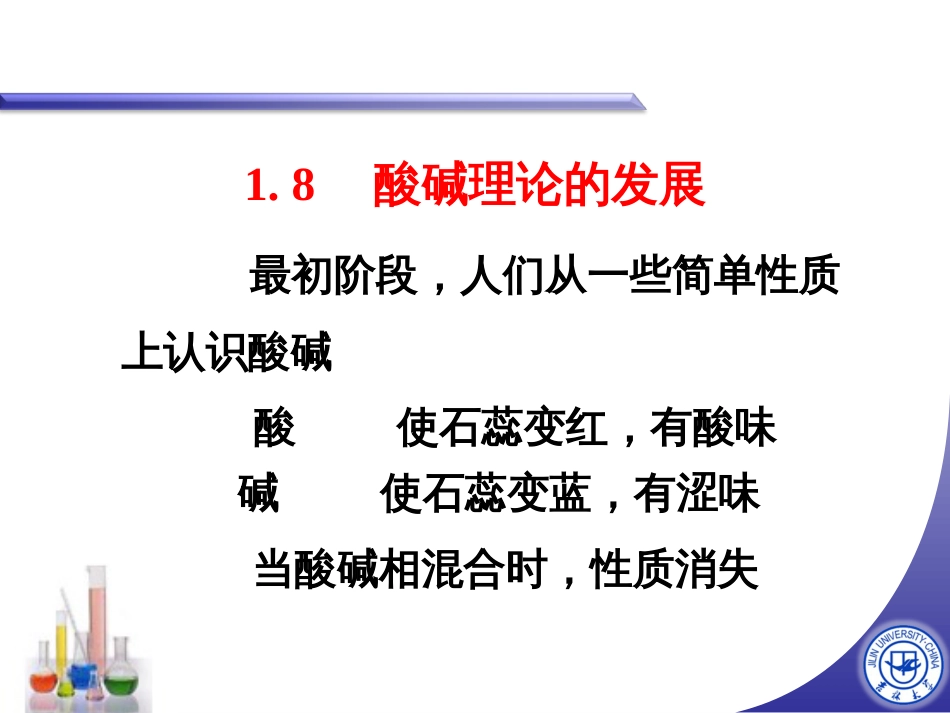 1. 8　酸碱理论的发展

最初阶段，人们从一些简单性质上认识酸碱

酸　　使石蕊变红，有酸味

碱　　使石蕊变蓝，有涩味

当酸碱相混合时，性质消失

JILIN UNIVERSITY·CHINA

吉林大学